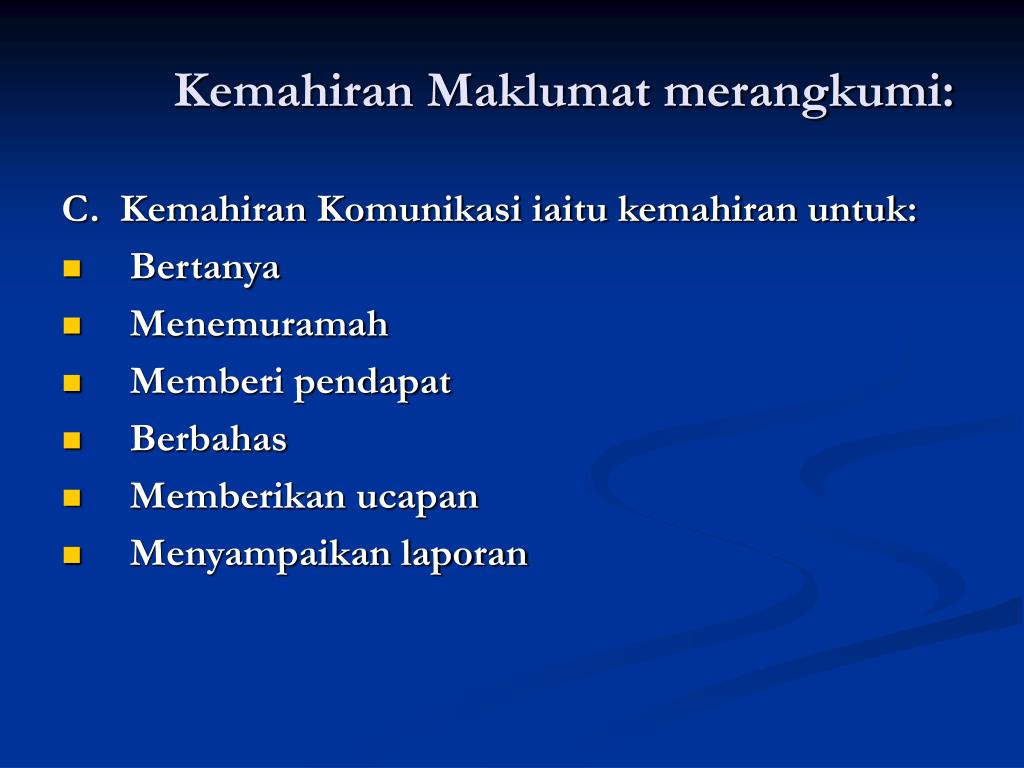 Kemahiran Maklumat merangkumi:

C. Kemahiran Komunikasi iaitu kemahiran untuk:

- Bertanya
- Menemuramah
- Memberi pendapat
- Berbahas
- Memberikan ucapan
- Menyampaikan laporan